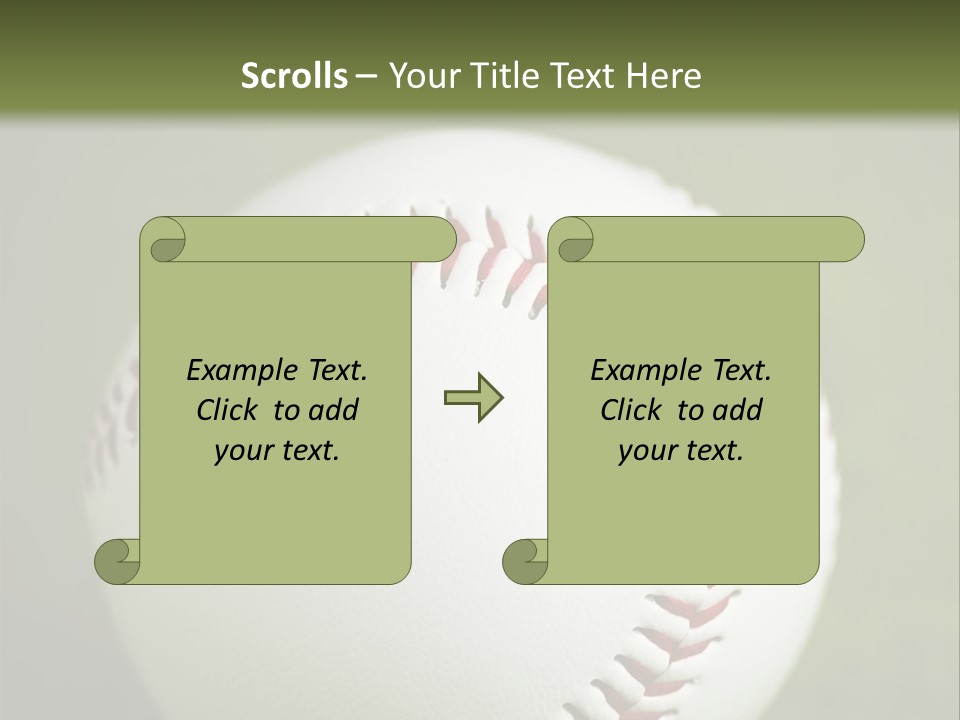 Scrolls – Your Title Text Here

Example Text. Click to add your text.

Example Text. Click to add your text.